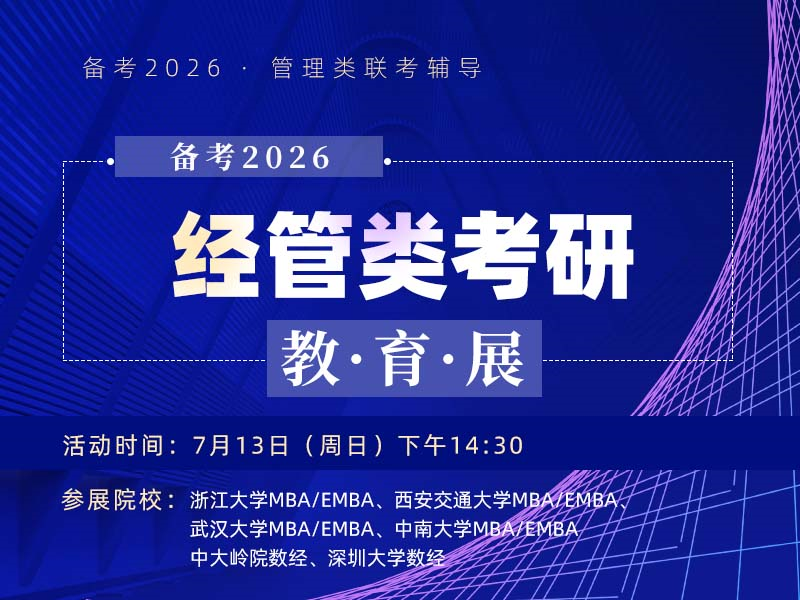 备考2026 · 管理类联考辅导

备考2026

经管类考研

教·育·展

活动时间：7月13日（周日）下午14:30

参展院校：浙江大学MBA/EMBA、西安交通大学MBA/EMBA、武汉大学MBA/EMBA、中南大学MBA/EMBA
中大岭院数经、深圳大学数经